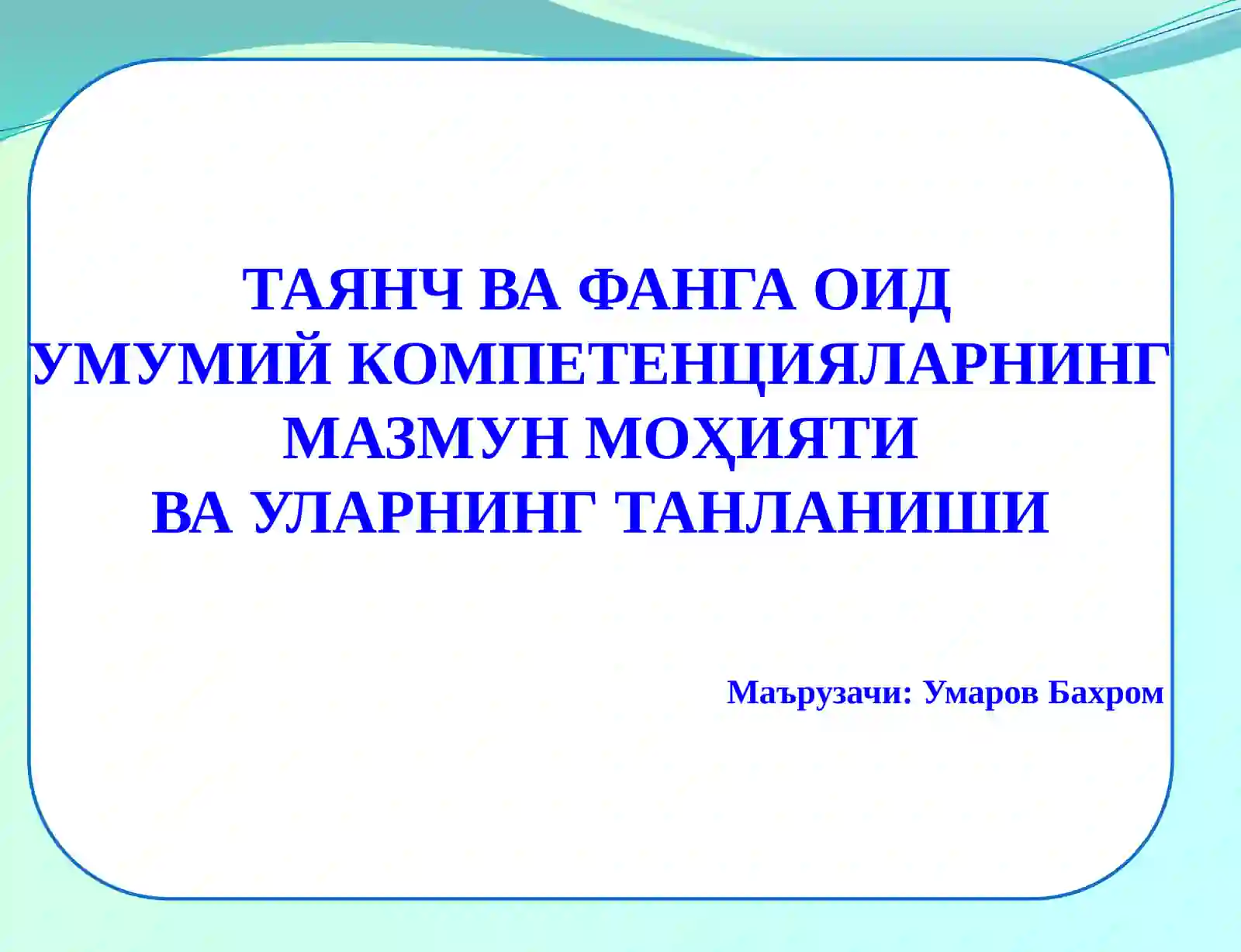 ТАЯНЧ ВА ФАНГА ОИД
УМУМИЙ КОМПЕТЕНЦИЯЛАРНИНГ
МАЗМУН МОҲИЯТИ
ВА УЛАРНИНГ ТАНЛАНИШИ

Маърузачи: Умаров Бахром